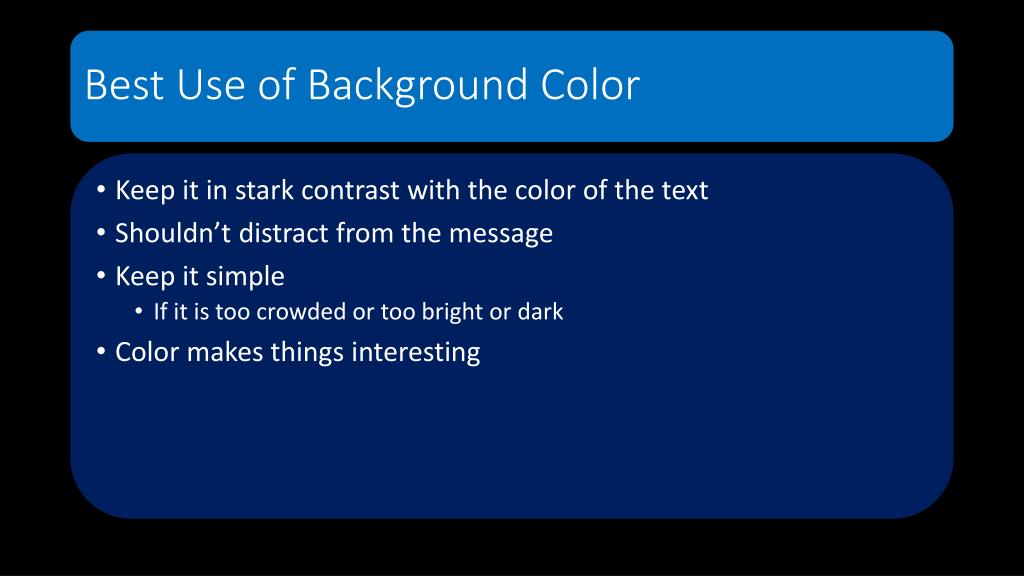 Best Use of Background Color

• Keep it in stark contrast with the color of the text
• Shouldn’t distract from the message
• Keep it simple
  • If it is too crowded or too bright or dark
• Color makes things interesting